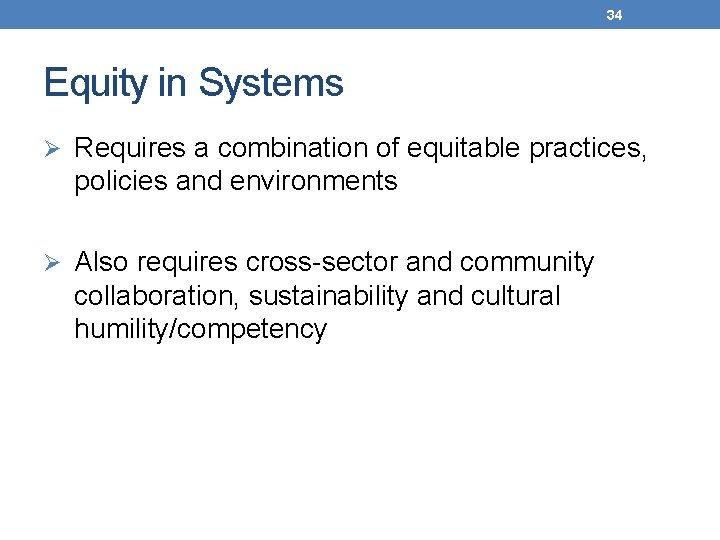 34

Equity in Systems

➢ Requires a combination of equitable practices, policies and environments

➢ Also requires cross-sector and community collaboration, sustainability and cultural humility/competency